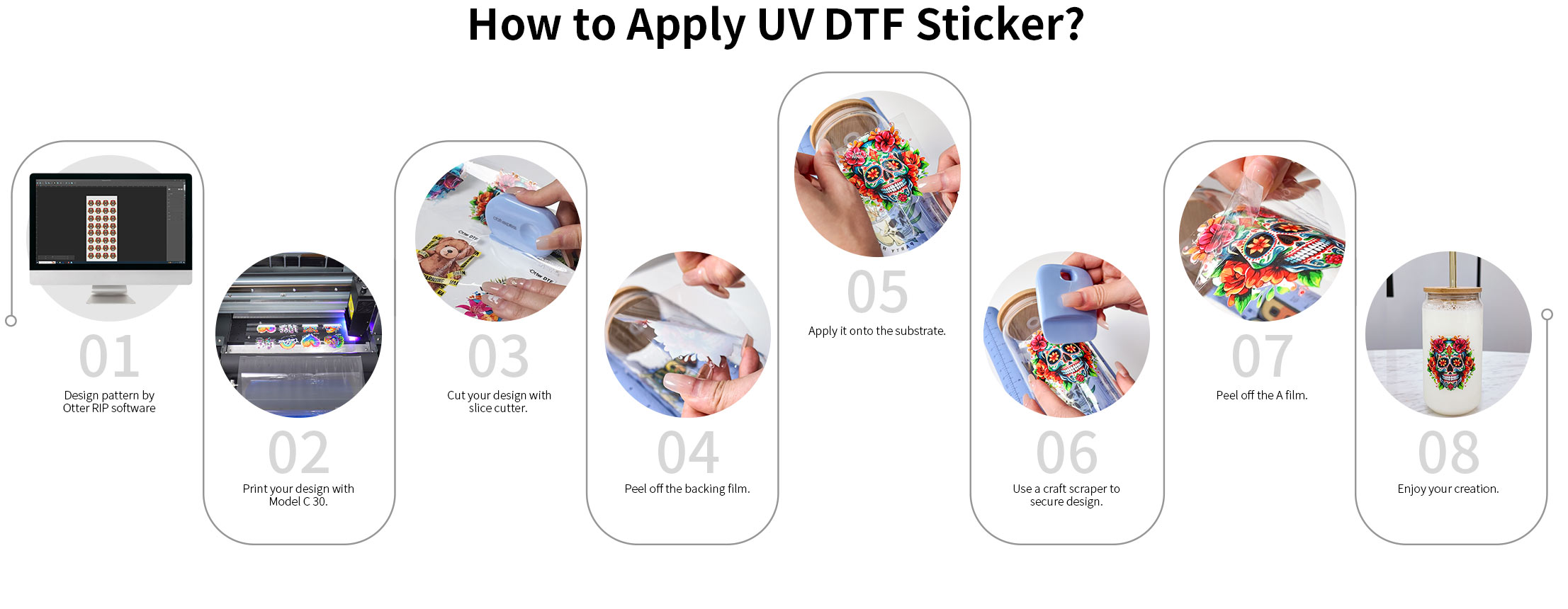 How to Apply UV DTF Sticker?

01
Design pattern by Otter RIP software

02
Print your design with Model C 30.

03
Cut your design with slice cutter.

04
Peel off the backing film.

05
Apply it onto the substrate.

06
Use a craft scraper to secure design.

07
Peel off the A film.

08
Enjoy your creation.